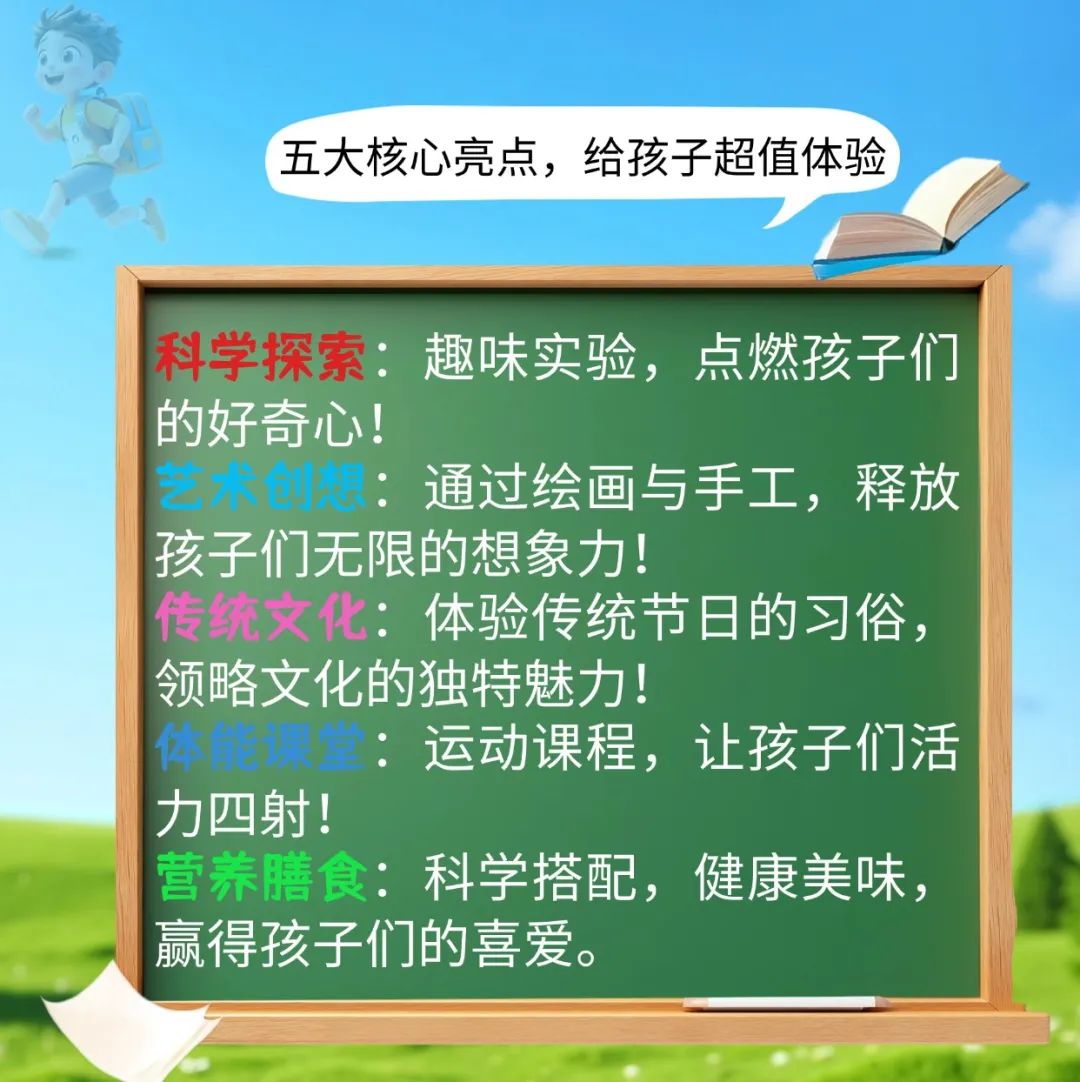 五大核心亮点，给孩子超值体验

科学探索：趣味实验，点燃孩子们的好奇心！
艺术创想：通过绘画与手工，释放孩子们无限的想象力！
传统文化：体验传统节日的习俗，领略文化的独特魅力！
体能课堂：运动课程，让孩子们活力四射！
营养膳食：科学搭配，健康美味，赢得孩子们的喜爱。